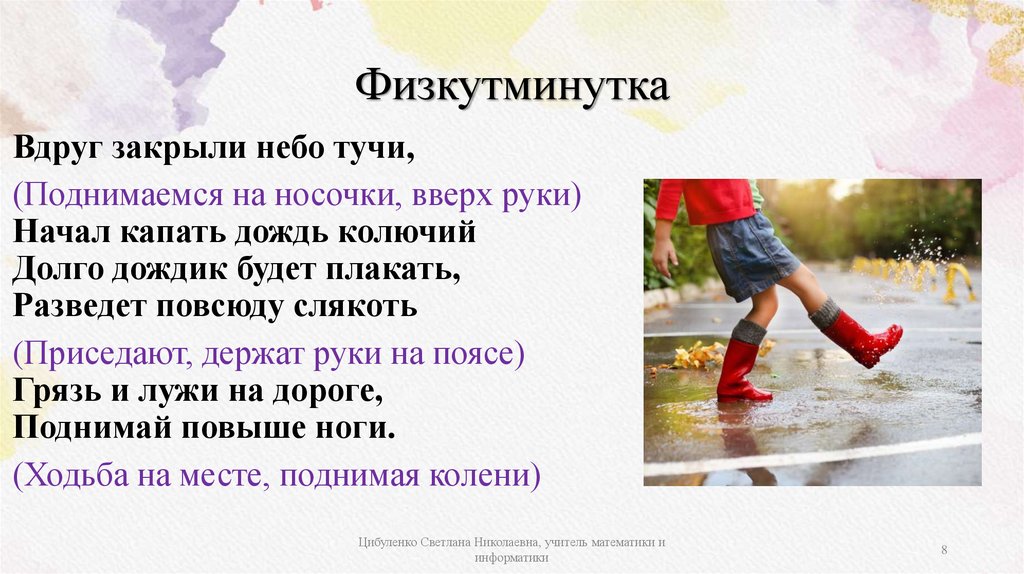 Физкутминутка

Вдруг закрыли небо тучи,

(Поднимаемся на носочки, вверх руки)

Начал капать дождь колючий
Долго дождик будет плакать,
Разведет повсюду слякоть

(Приседают, держат руки на поясе)

Грязь и лужи на дороге,
Поднимай повыше ноги.

(Ходьба на месте, поднимая колени)

Цибуленко Светлана Николаевна, учитель математики и информатики

8